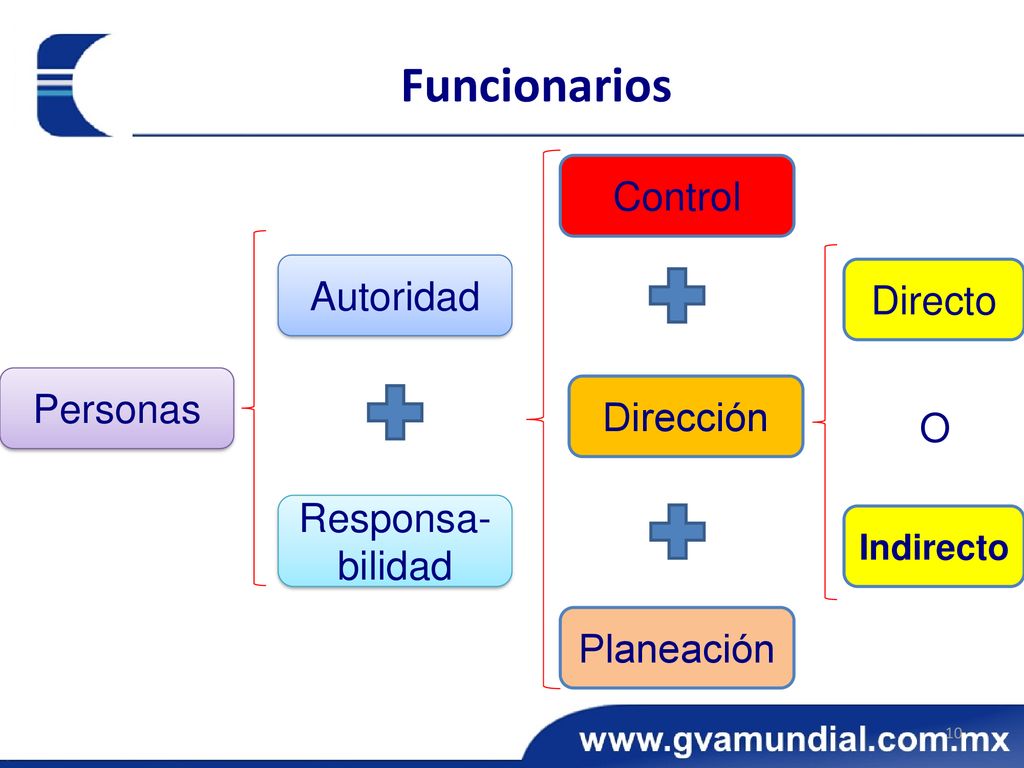 Funcionarios

Personas

Autoridad

Responsabilidad

Control

Dirección

Planeación

Directo

O

Indirecto

www.gvamundial.com.mx

10